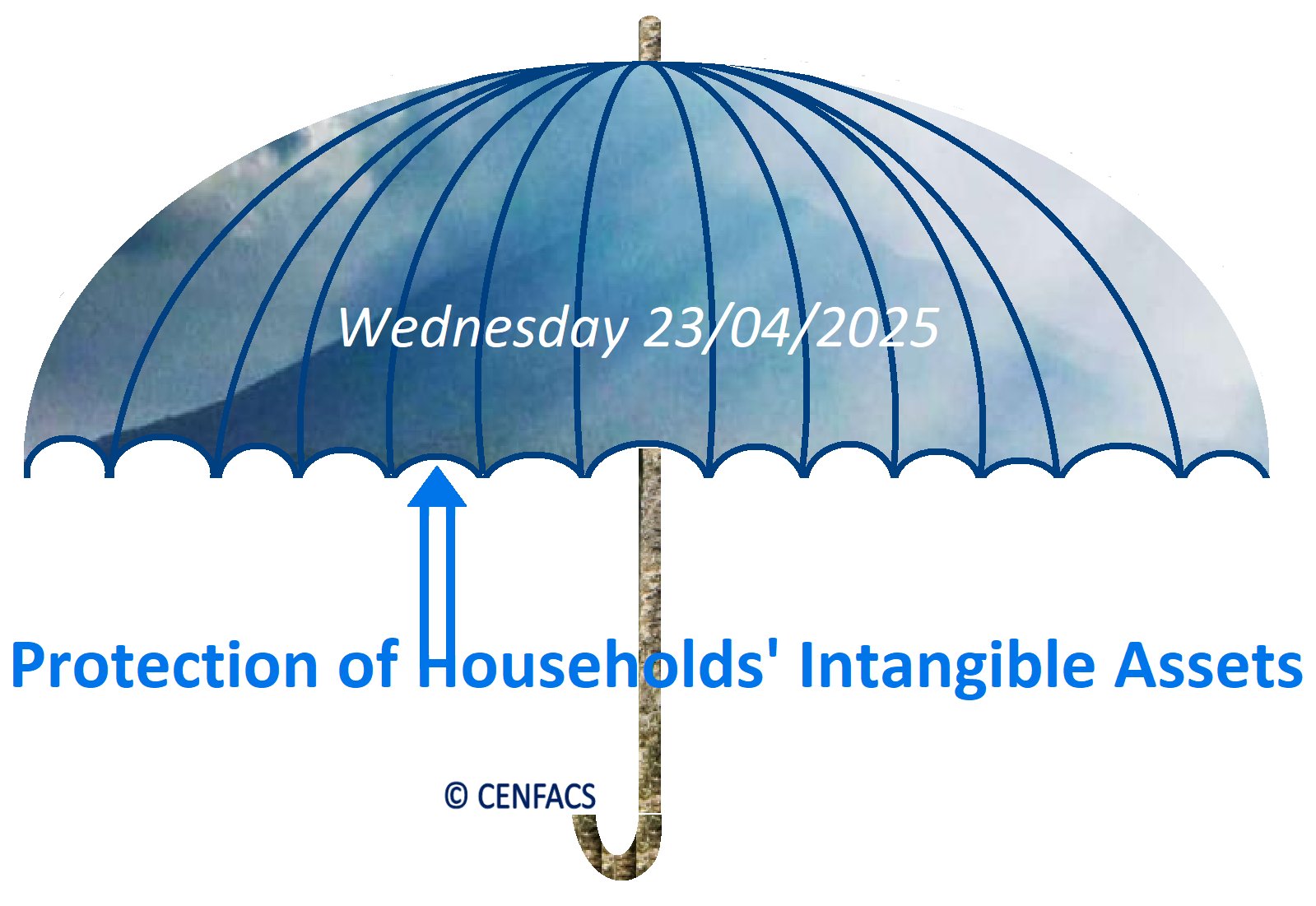 Wednesday 23/04/2025

Protection of Households' Intangible Assets

© CENFACS